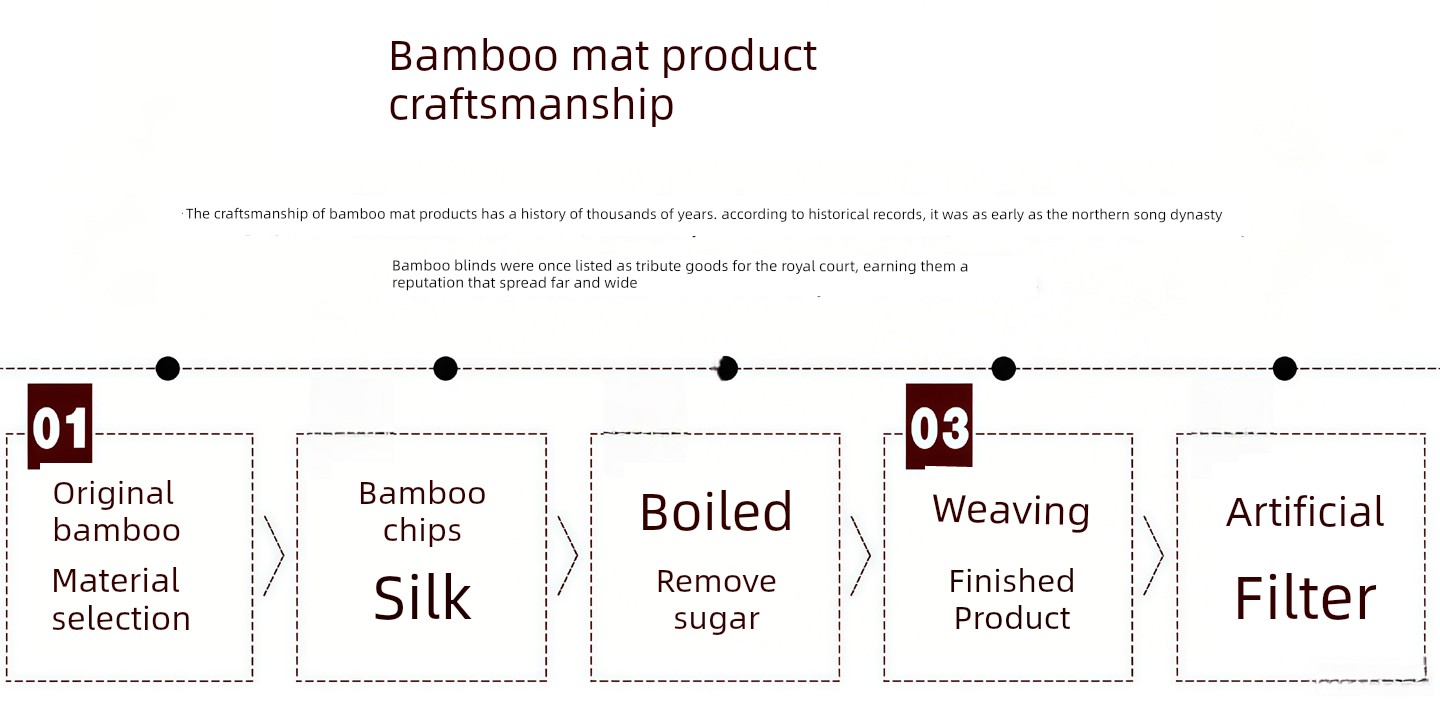 Bamboo mat product craftsmanship

The craftsmanship of bamboo mat products has a history of thousands of years. according to historical records, it was as early as the northern song dynasty

Bamboo blinds were once listed as tribute goods for the royal court, earning them a reputation that spread far and wide

01

Original bamboo
Material selection

Bamboo chips
Silk

Boiled
Remove sugar

03

Weaving
Finished Product

Artificial
Filter